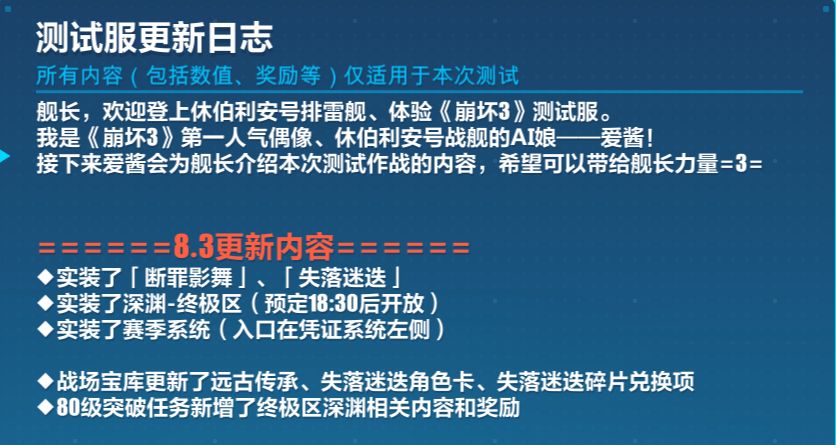 测试服更新日志

所有内容（包括数值、奖励等）仅适用于本次测试

舰长，欢迎登上休伯利安号排雷舰、体验《崩坏3》测试服。
我是《崩坏3》第一人气偶像、休伯利安号战舰的AI娘——爱酱！
接下来爱酱会为舰长介绍本次测试作战的内容，希望可以带给舰长力量=3=

=======8.3更新内容=======
◆实装了「断罪影舞」、「失落迷迭」
◆实装了深渊-终极区（预定18:30后开放）
◆实装了赛季系统（入口在凭证系统左侧）

◆战场宝库更新了远古传承、失落迷迭角色卡、失落迷迭碎片兑换项
◆80级突破任务新增了终极区深渊相关内容和奖励